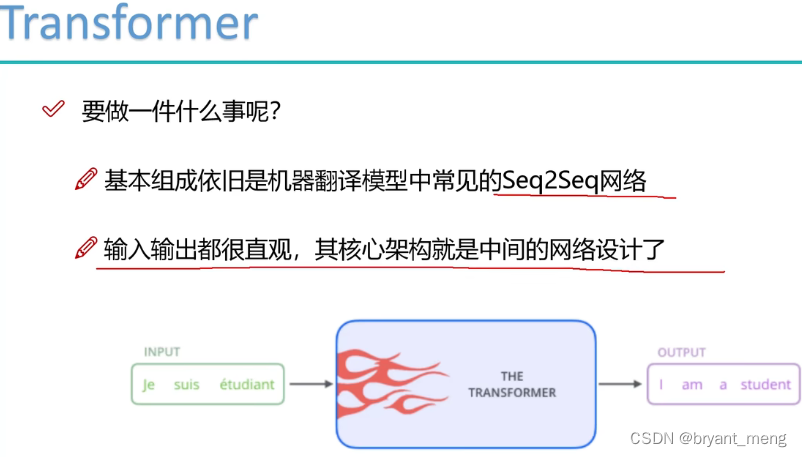 Transformer

要做一件什么事呢?

基本组成依旧是机器翻译模型中常见的Seq2Seq网络

输入输出都很直观，其核心架构就是中间的网络设计了

INPUT

Je suis étudiant

THE TRANSFORMER

OUTPUT

I am a student

CSDN @bryant_meng